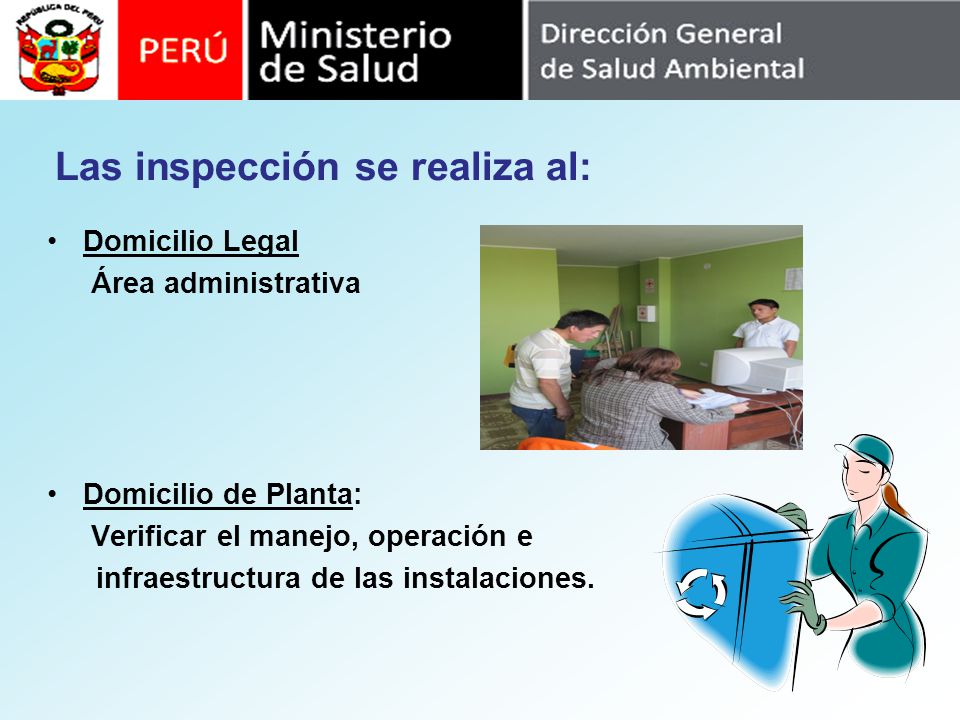 REPÚBLICA DEL PERÚ

PERÚ

Ministerio de Salud

Dirección General de Salud Ambiental

Las inspección se realiza al:

• Domicilio Legal
Área administrativa

• Domicilio de Planta:
Verificar el manejo, operación e infraestructura de las instalaciones.